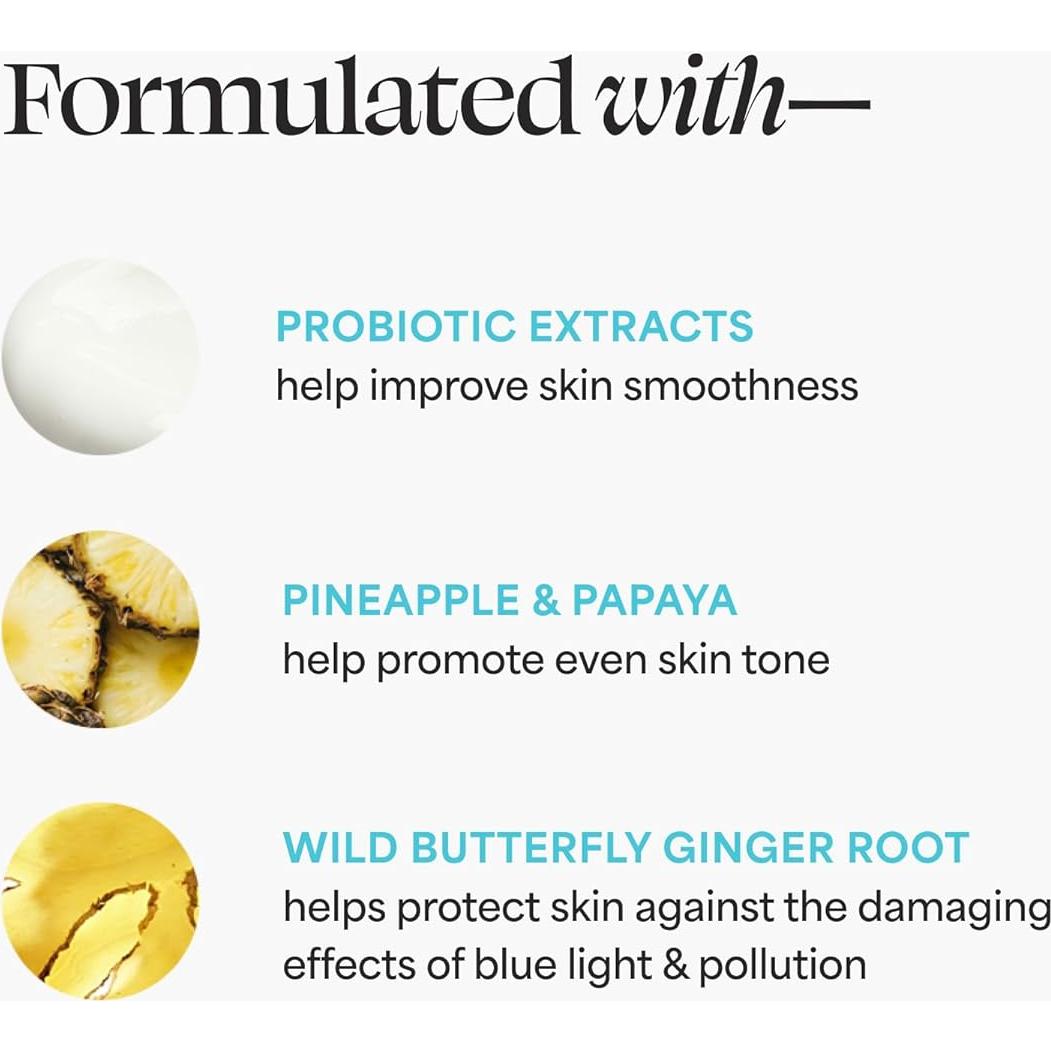 Formulated with—

PROBIOTIC EXTRACTS
help improve skin smoothness

PINEAPPLE & PAPAYA
help promote even skin tone

WILD BUTTERFLY GINGER ROOT
helps protect skin against the damaging effects of blue light & pollution